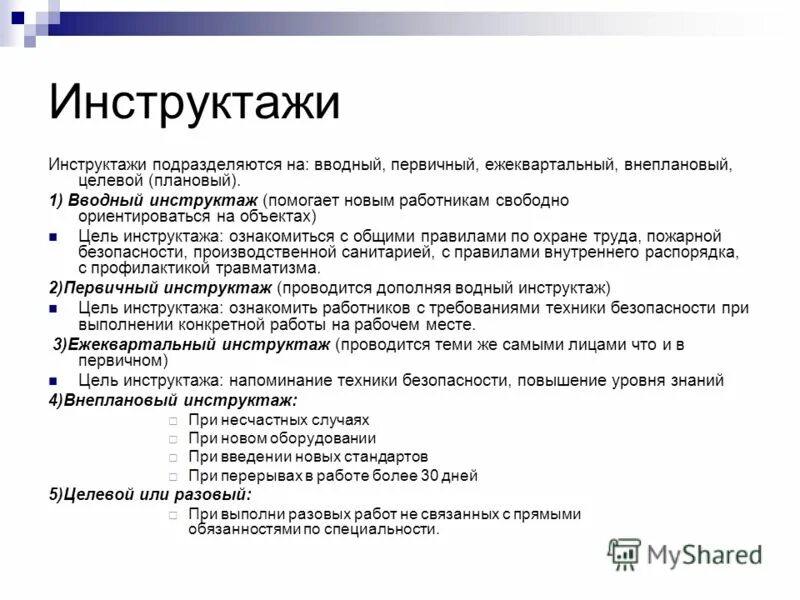 Инструктажи

Инструктажи подразделяются на: вводный, первичный, ежеквартальный, внеплановый, целевой (плановый).

1) Вводный инструктаж (помогает новым работникам свободно ориентироваться на объектах)

Цель инструктажа: ознакомиться с общими правилами по охране труда, пожарной безопасности, производственной санитарией, с правилами внутреннего распорядка, с профилактикой травматизма.

2)Первичный инструктаж (проводится дополняя водный инструктаж)

Цель инструктажа: ознакомить работников с требованиями техники безопасности при выполнении конкретной работы на рабочем месте.

3)Ежеквартальный инструктаж (проводится теми же самыми лицами что и в первичном)

Цель инструктажа: напоминание техники безопасности, повышение уровня знаний

4)Внеплановый инструктаж:

При несчастных случаях

При новом оборудовании

При введении новых стандартов

При перерывах в работе более 30 дней

5)Целевой или разовый:

При выполни разовых работ не связанных с прямыми обязанностями по специальности.

MyShared